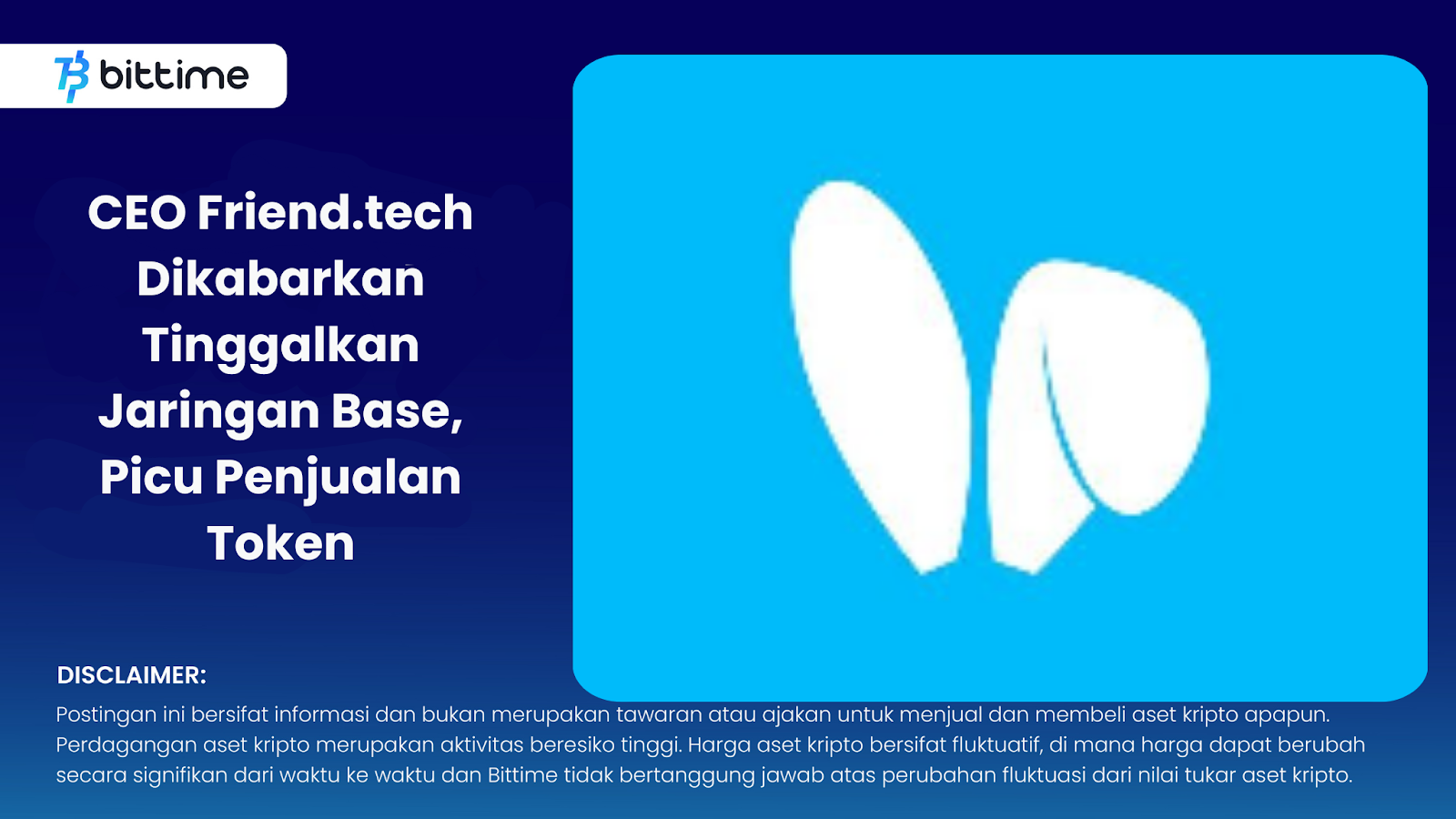 bittime

CEO Friend.tech Dikabarkan Tinggalkan Jaringan Base, Picu Penjualan Token

DISCLAIMER:

Postingan ini bersifat informasi dan bukan merupakan tawaran atau ajakan untuk menjual dan membeli aset kripto apapun. Perdagangan aset kripto merupakan aktivitas beresiko tinggi. Harga aset kripto bersifat fluktuatif, di mana harga dapat berubah secara signifikan dari waktu ke waktu dan Bittime tidak bertanggung jawab atas perubahan fluktuasi dari nilai tukar aset kripto.